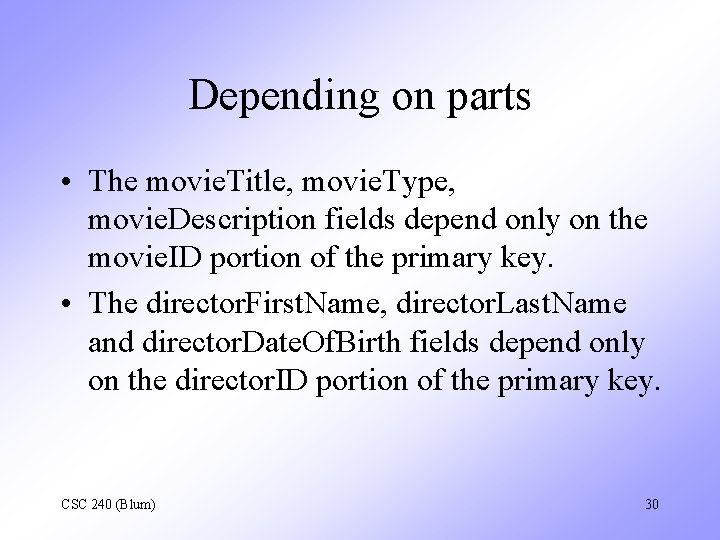 Depending on parts

• The movieTitle, movieType, movieDescription fields depend only on the movieID portion of the primary key.

• The directorFirstName, directorLastName and directorDateOfBirth fields depend only on the directorID portion of the primary key.

CSC 240 (Blum)

30